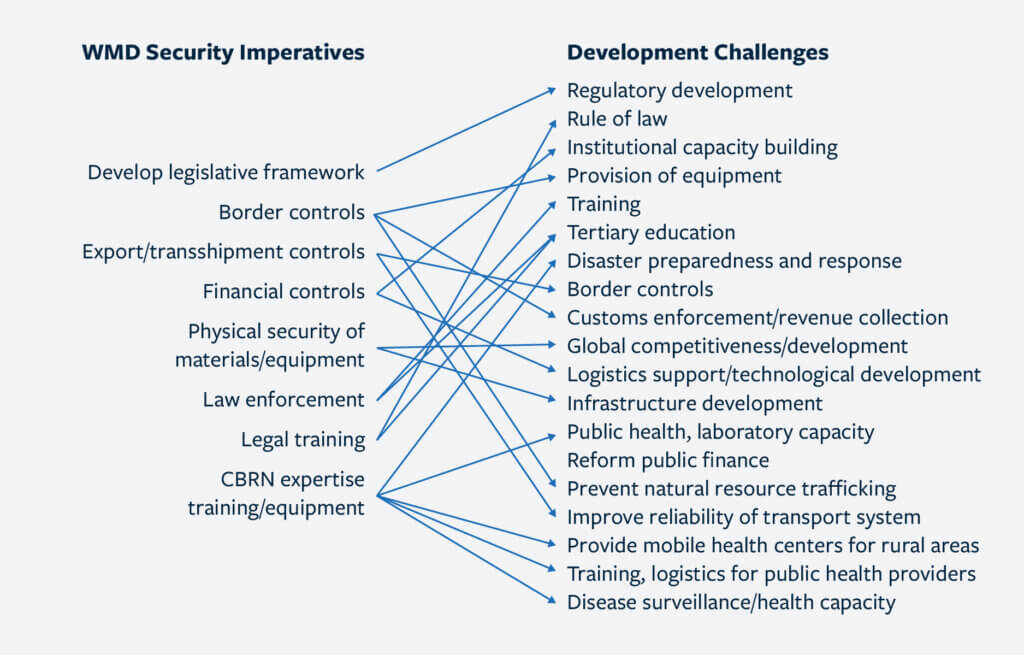 WMD Security Imperatives

Develop legislative framework
Border controls
Export/transshipment controls
Financial controls
Physical security of materials/equipment
Law enforcement
Legal training
CBRN expertise training/equipment

Development Challenges

Regulatory development
Rule of law
Institutional capacity building
Provision of equipment
Training
Tertiary education
Disaster preparedness and response
Border controls
Customs enforcement/revenue collection
Global competitiveness/development
Logistics support/technological development
Infrastructure development
Public health, laboratory capacity
Reform public finance
Prevent natural resource trafficking
Improve reliability of transport system
Provide mobile health centers for rural areas
Training, logistics for public health providers
Disease surveillance/health capacity